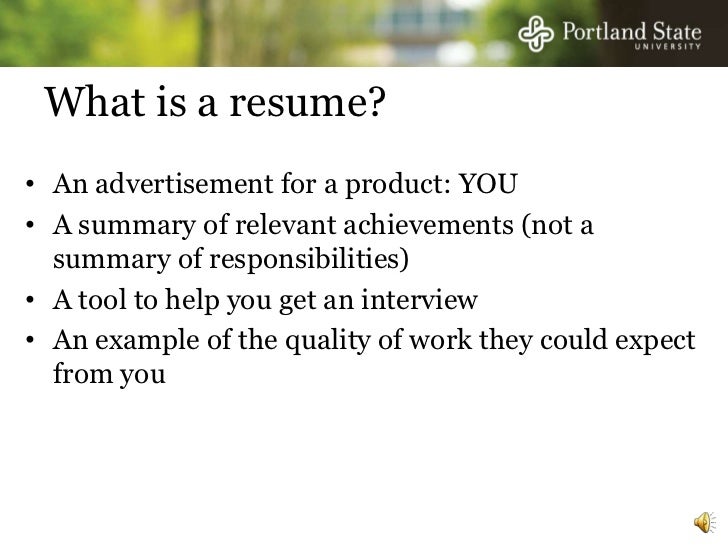 Portland State
UNIVERSITY

What is a resume?

• An advertisement for a product: YOU
• A summary of relevant achievements (not a summary of responsibilities)
• A tool to help you get an interview
• An example of the quality of work they could expect from you